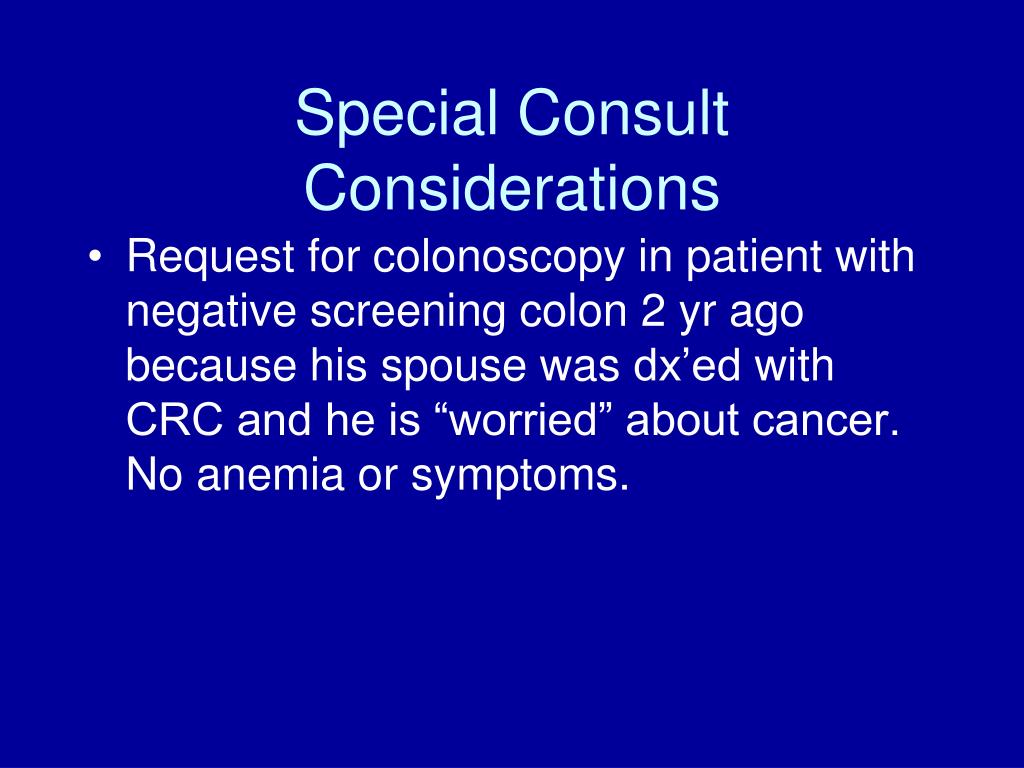 Special Consult Considerations

• Request for colonoscopy in patient with negative screening colon 2 yr ago because his spouse was dx’ed with CRC and he is “worried” about cancer. No anemia or symptoms.